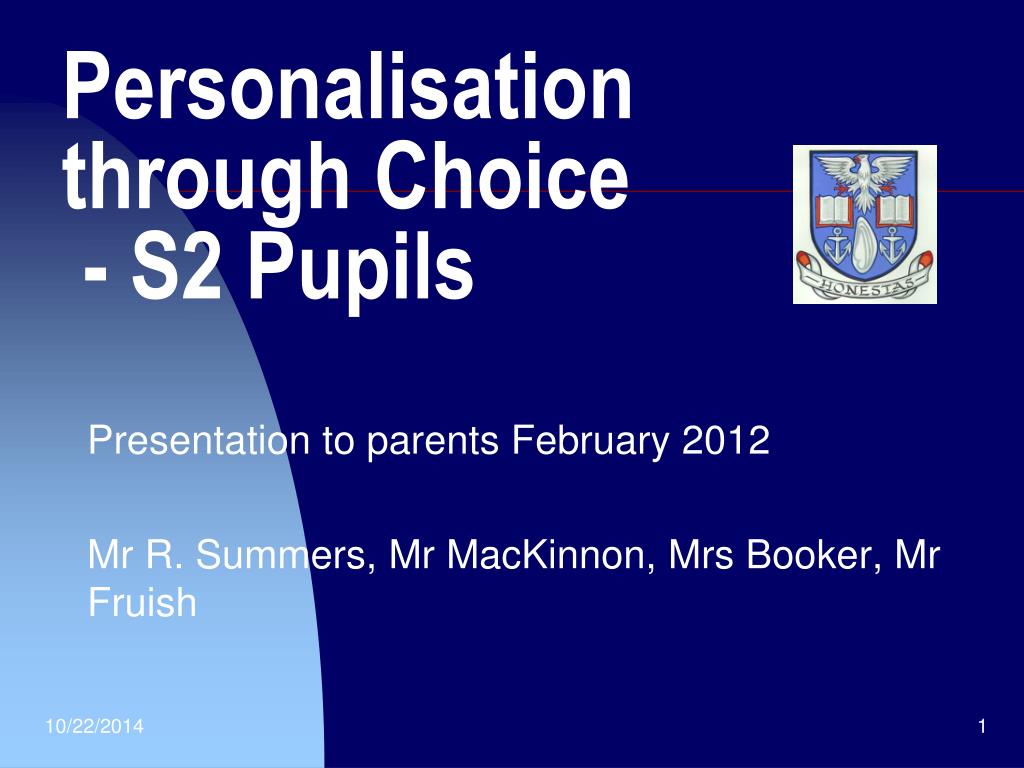 Personalisation through Choice - S2 Pupils

HONESTAS

Presentation to parents February 2012

Mr R. Summers, Mr MacKinnon, Mrs Booker, Mr Fruish

10/22/2014

1